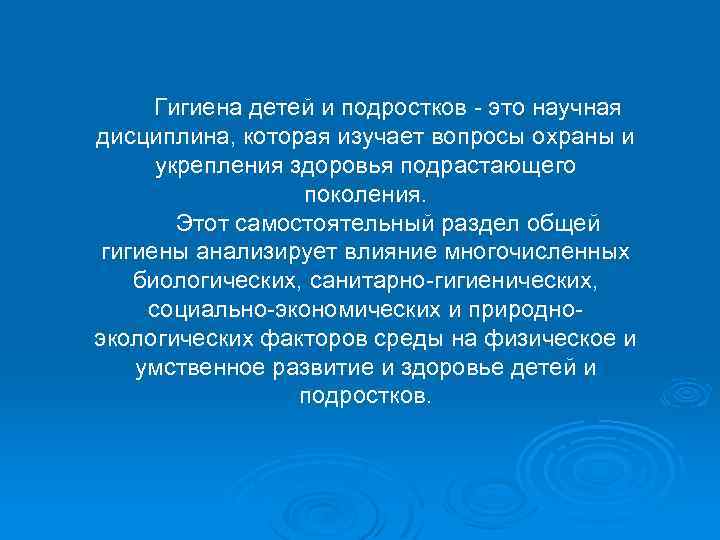 Гигиена детей и подростков - это научная дисциплина, которая изучает вопросы охраны и укрепления здоровья подрастающего поколения.

Этот самостоятельный раздел общей гигиены анализирует влияние многочисленных биологических, санитарно-гигиенических, социально-экономических и природно-экологических факторов среды на физическое и умственное развитие и здоровье детей и подростков.